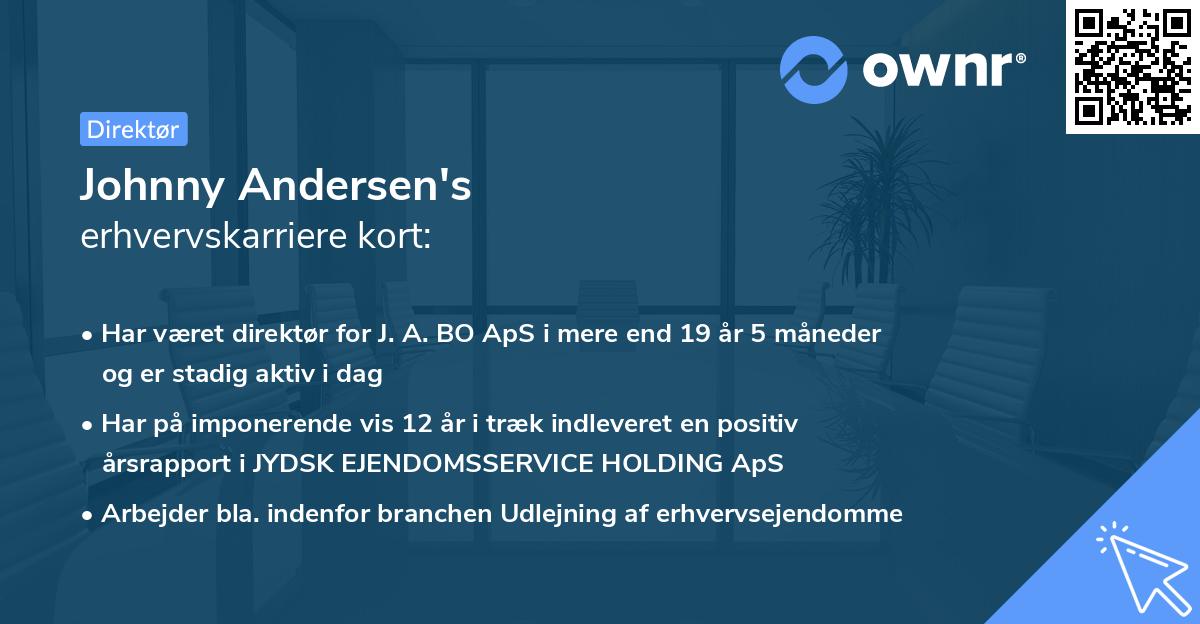 ownr®

Direktør

Johnny Andersen's
erhvervskarriere kort:

• Har været direktør for J. A. BO ApS i mere end 19 år 5 måneder og er stadig aktiv i dag
• Har på imponerende vis 12 år i træk indleveret en positiv årsrapport i JYDSK EJENDOMSSERVICE HOLDING ApS
• Arbejder bla. indenfor branchen Udlejning af erhvervsejendomme